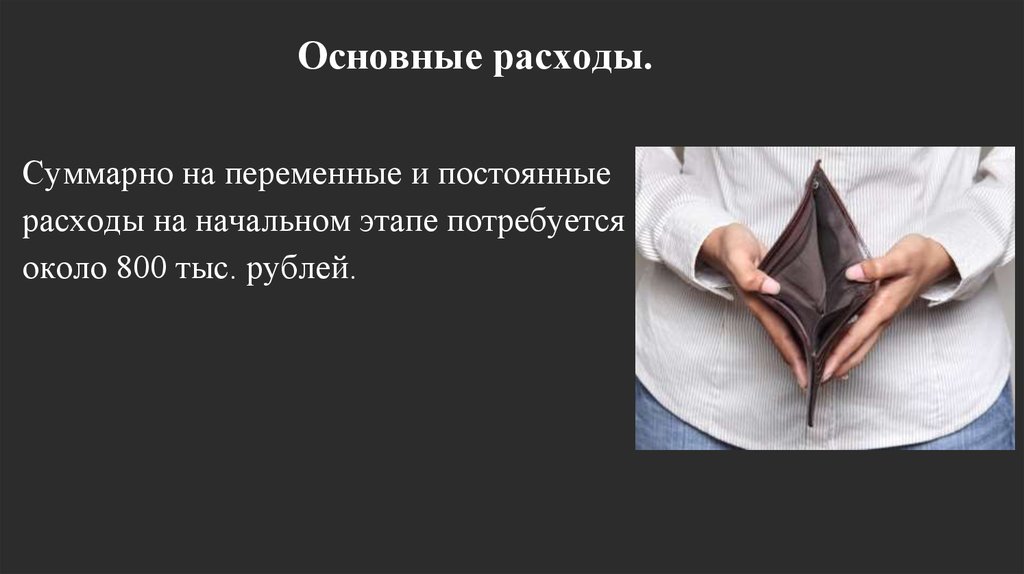 Основные расходы.

Суммарно на переменные и постоянные расходы на начальном этапе потребуется около 800 тыс. рублей.